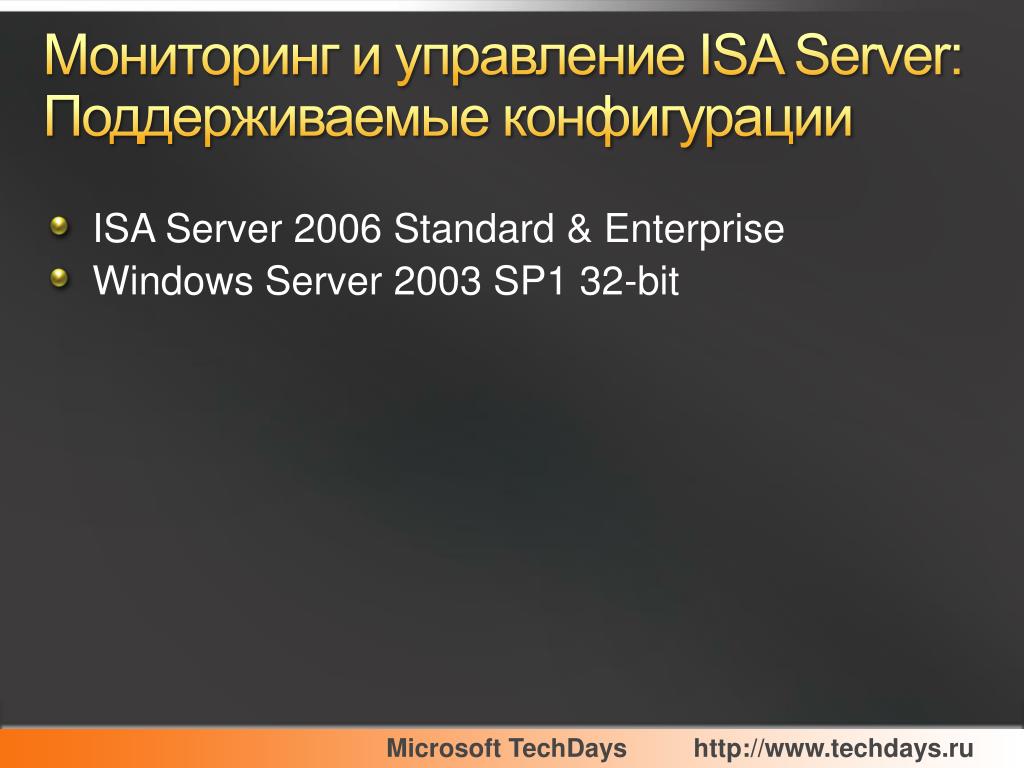 Мониторинг и управление ISA Server: Поддерживаемые конфигурации

ISA Server 2006 Standard & Enterprise
Windows Server 2003 SP1 32-bit

Microsoft TechDays http://www.techdays.ru